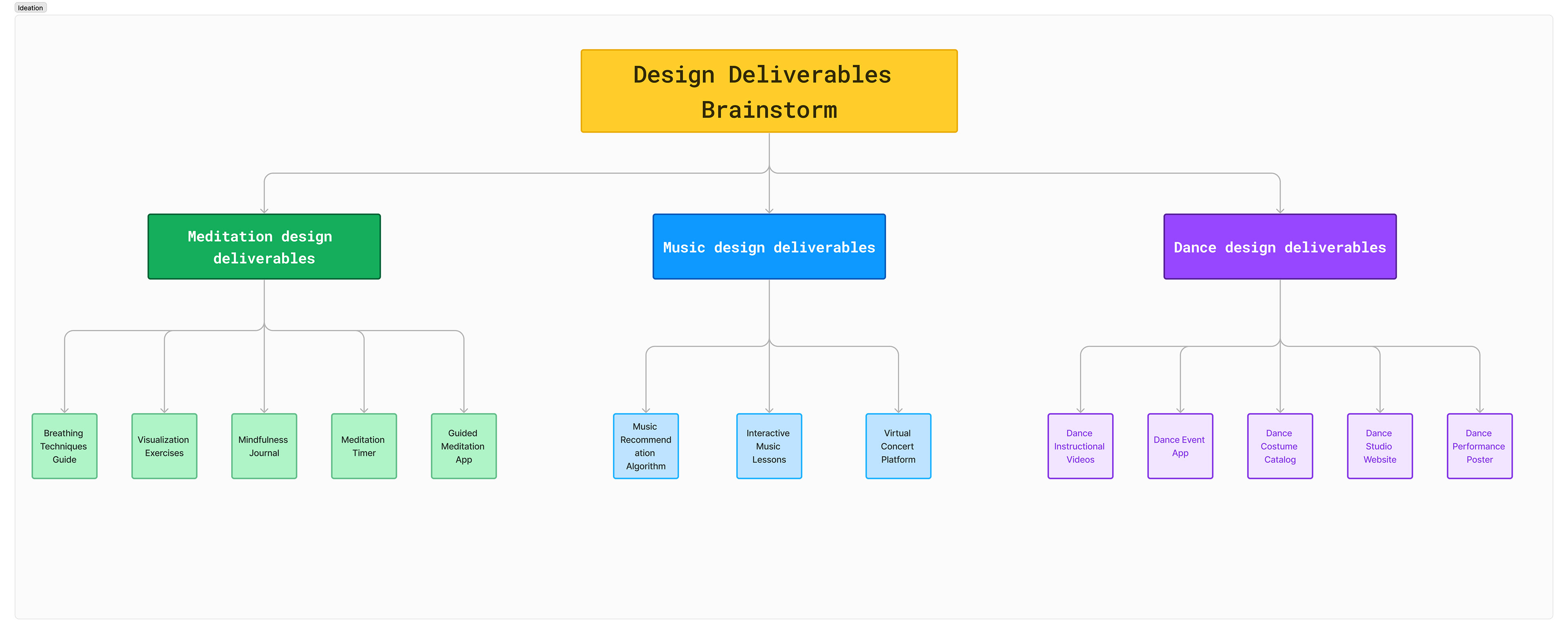 Ideation

Design Deliverables Brainstorm

Meditation design deliverables

Music design deliverables

Dance design deliverables

Breathing Techniques Guide

Visualization Exercises

Mindfulness Journal

Meditation Timer

Guided Meditation App

Music Recommend ation Algorithm

Interactive Music Lessons

Virtual Concert Platform

Dance Instructional Videos

Dance Event App

Dance Costume Catalog

Dance Studio Website

Dance Performance Poster